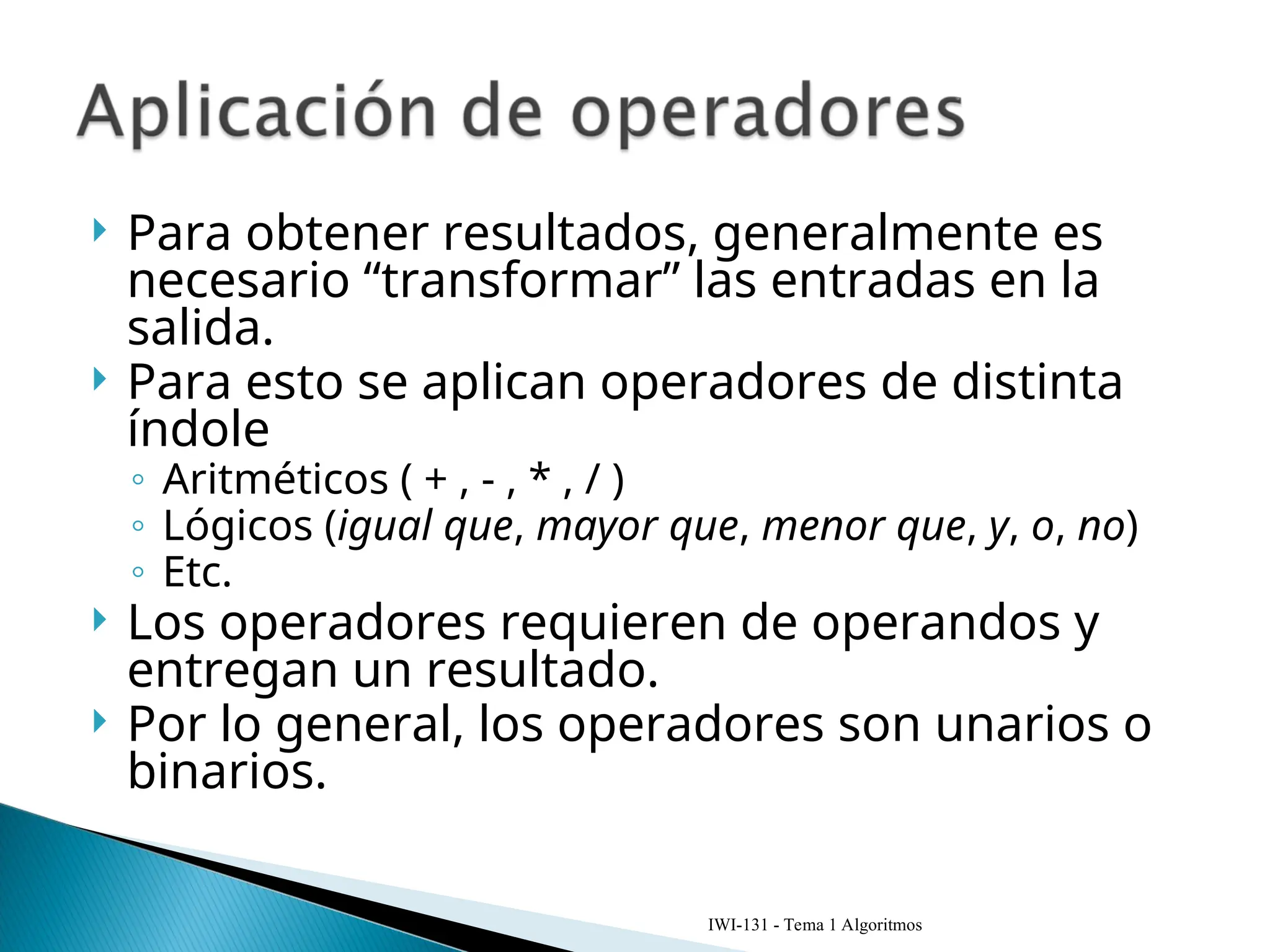 Aplicación de operadores

Para obtener resultados, generalmente es necesario “transformar” las entradas en la salida.

Para esto se aplican operadores de distinta índole

◦ Aritméticos ( + , - , * , / )
◦ Lógicos (igual que, mayor que, menor que, y, o, no)
◦ Etc.

Los operadores requieren de operandos y entregan un resultado.

Por lo general, los operadores son unarios o binarios.

IWI-131 - Tema 1 Algoritmos